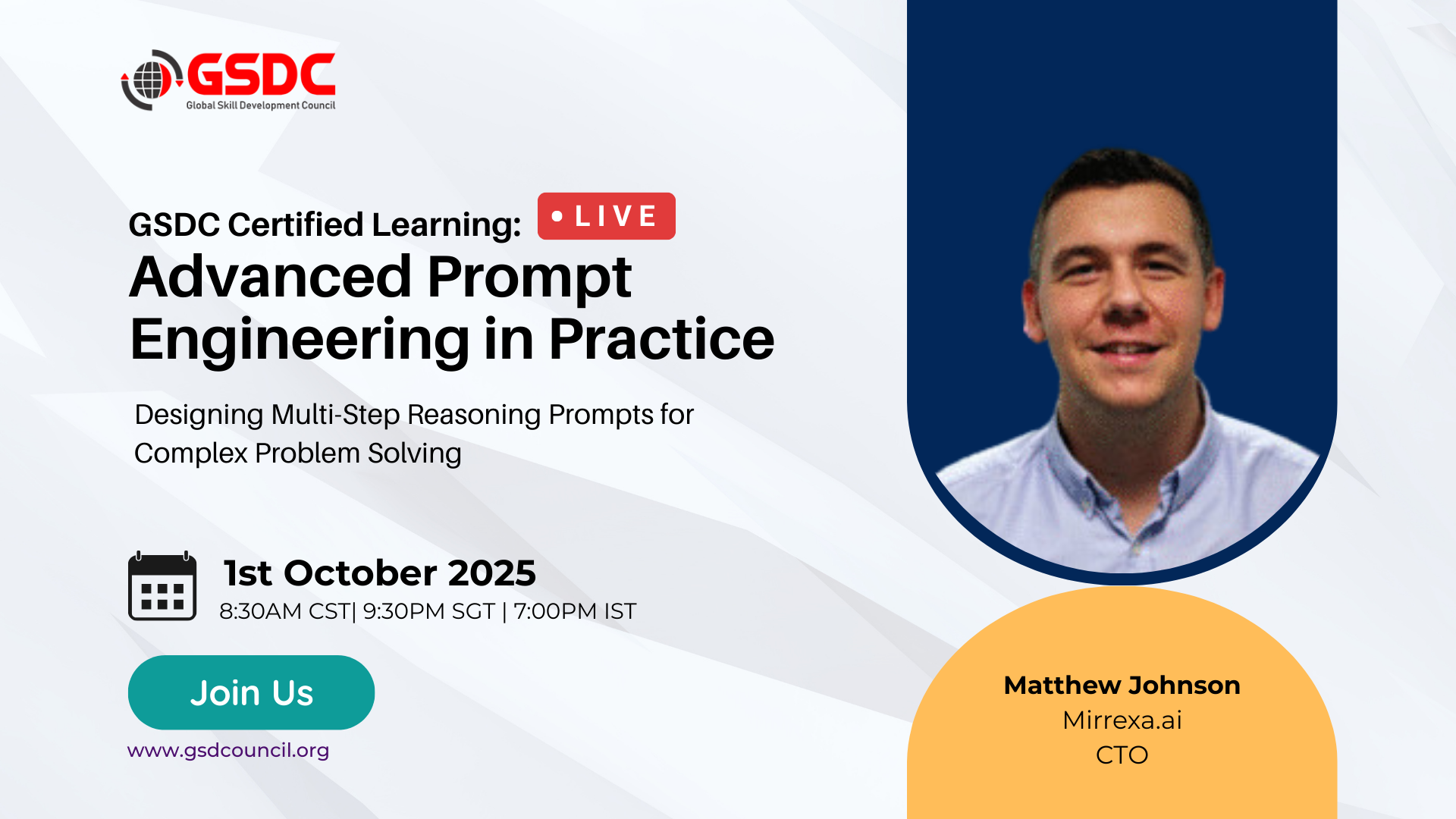 GSDC
Global Skill Development Council

GSDC Certified Learning: LIVE

Advanced Prompt Engineering in Practice

Designing Multi-Step Reasoning Prompts for Complex Problem Solving

1st October 2025
8:30AM CST| 9:30PM SGT | 7:00PM IST

Join Us

www.gsdcouncil.org

Matthew Johnson
Mirrexa.ai
CTO